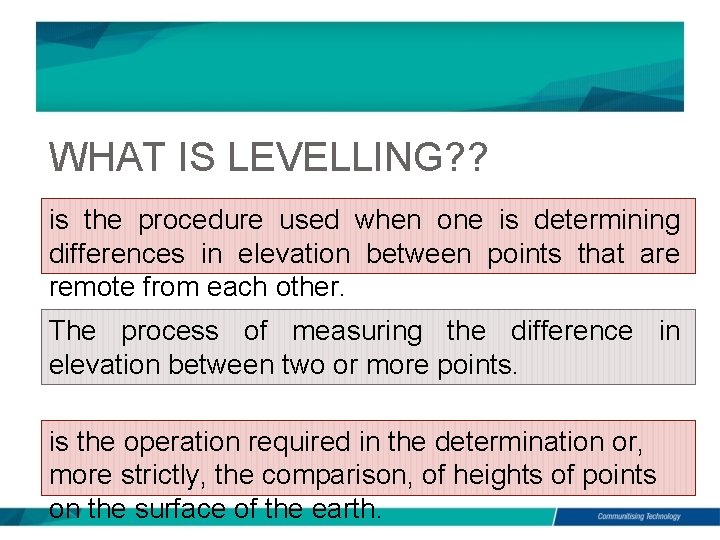 WHAT IS LEVELLING??

is the procedure used when one is determining differences in elevation between points that are remote from each other.

The process of measuring the difference in elevation between two or more points.

is the operation required in the determination or, more strictly, the comparison, of heights of points on the surface of the earth.

Communitising Technology